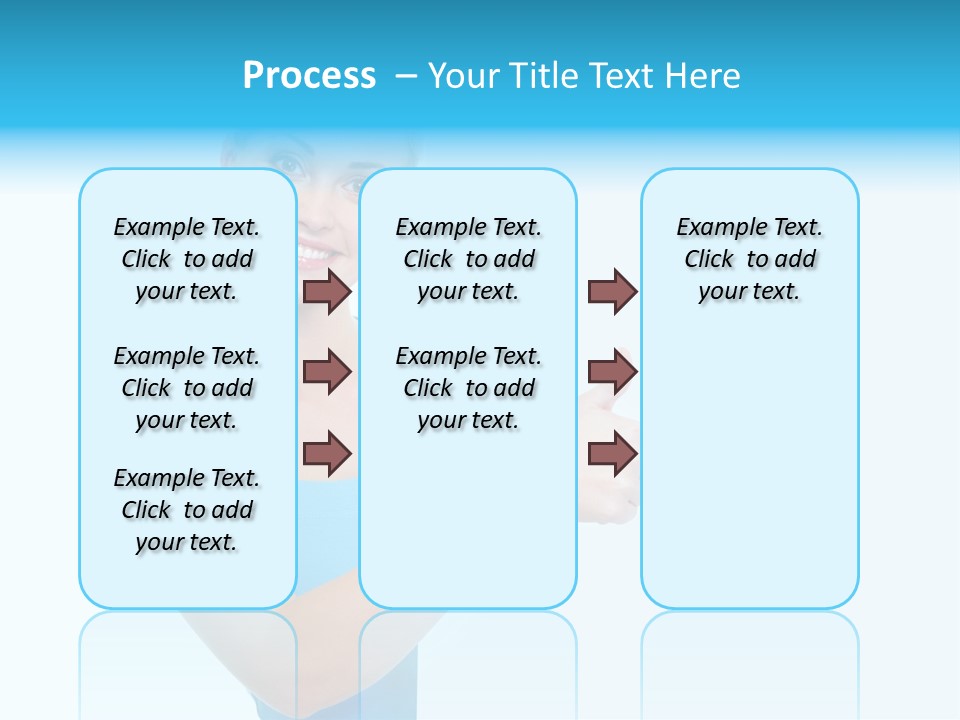 Process – Your Title Text Here

Example Text. Click to add your text.

Example Text. Click to add your text.

Example Text. Click to add your text.

Example Text. Click to add your text.

Example Text. Click to add your text.

Example Text. Click to add your text.